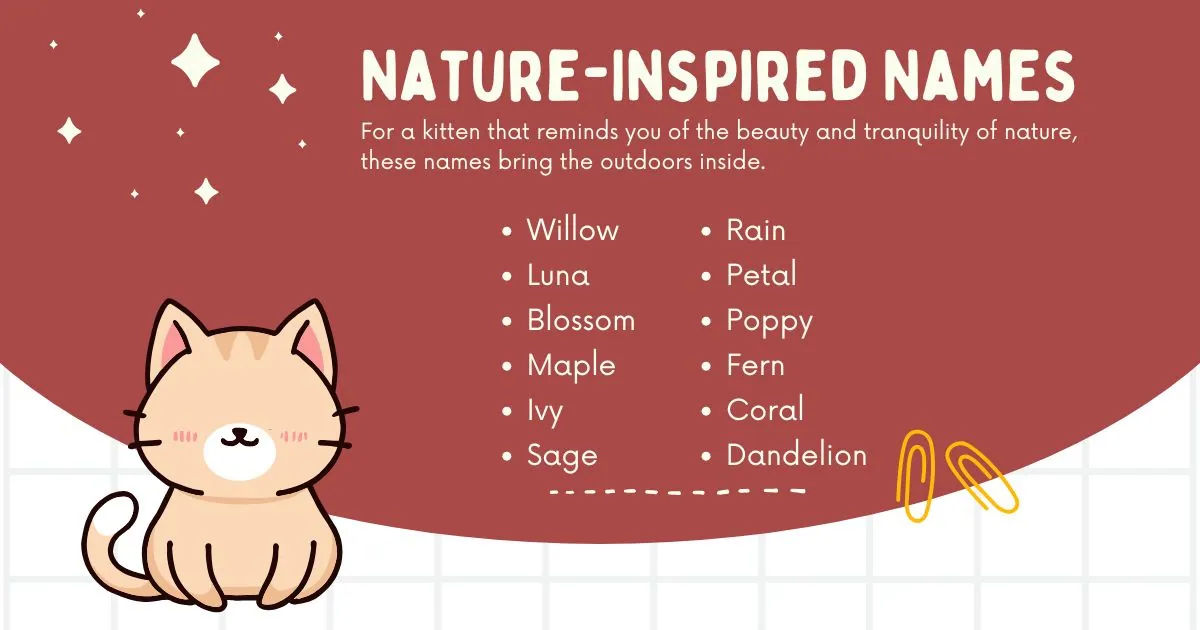 NATURE-INSPIRED NAMES

For a kitten that reminds you of the beauty and tranquility of nature, these names bring the outdoors inside.

• Willow
• Luna
• Blossom
• Maple
• Ivy
• Sage

• Rain
• Petal
• Poppy
• Fern
• Coral
• Dandelion